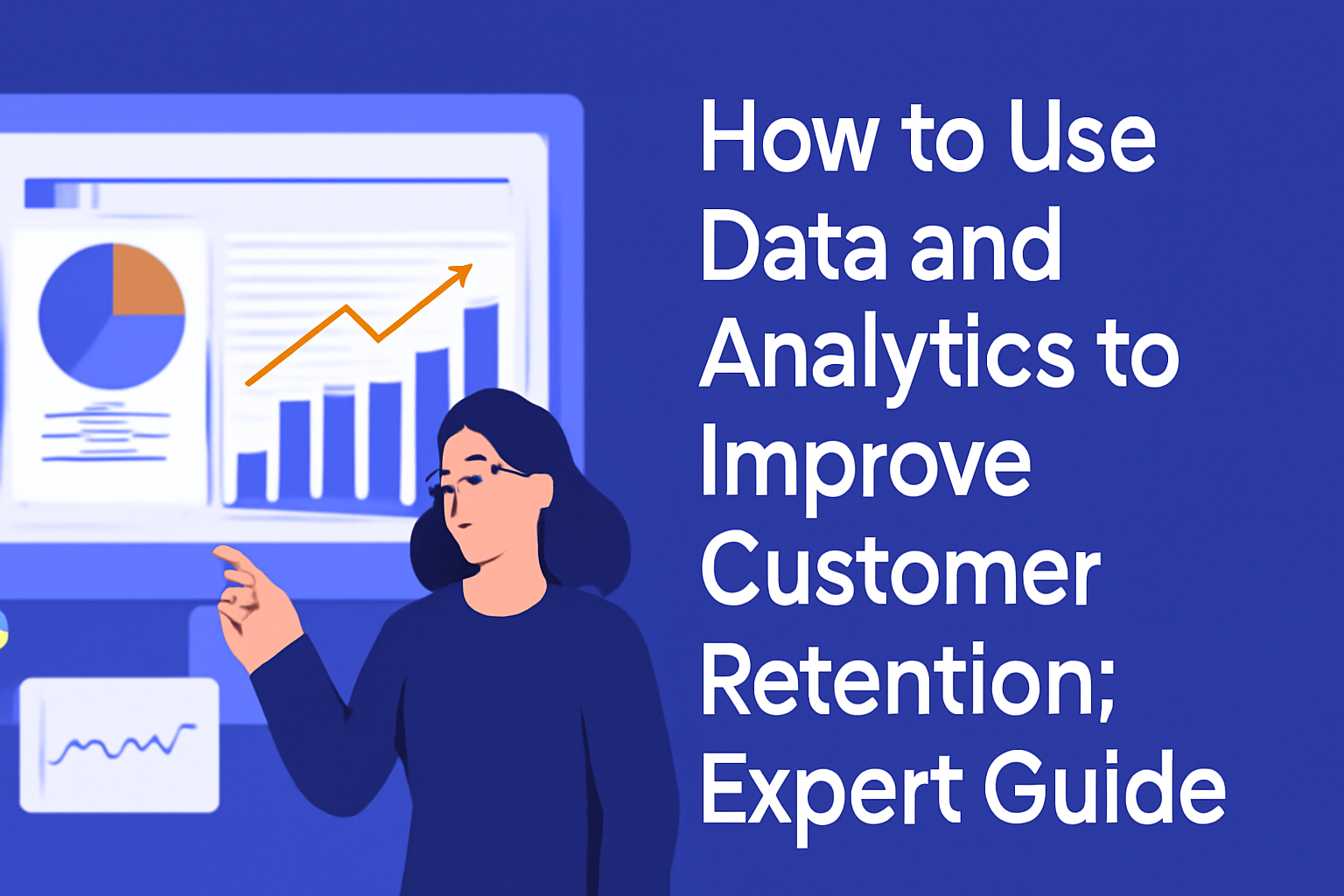 How to Use Data and Analytics to Improve Customer Retention; Expert Guide